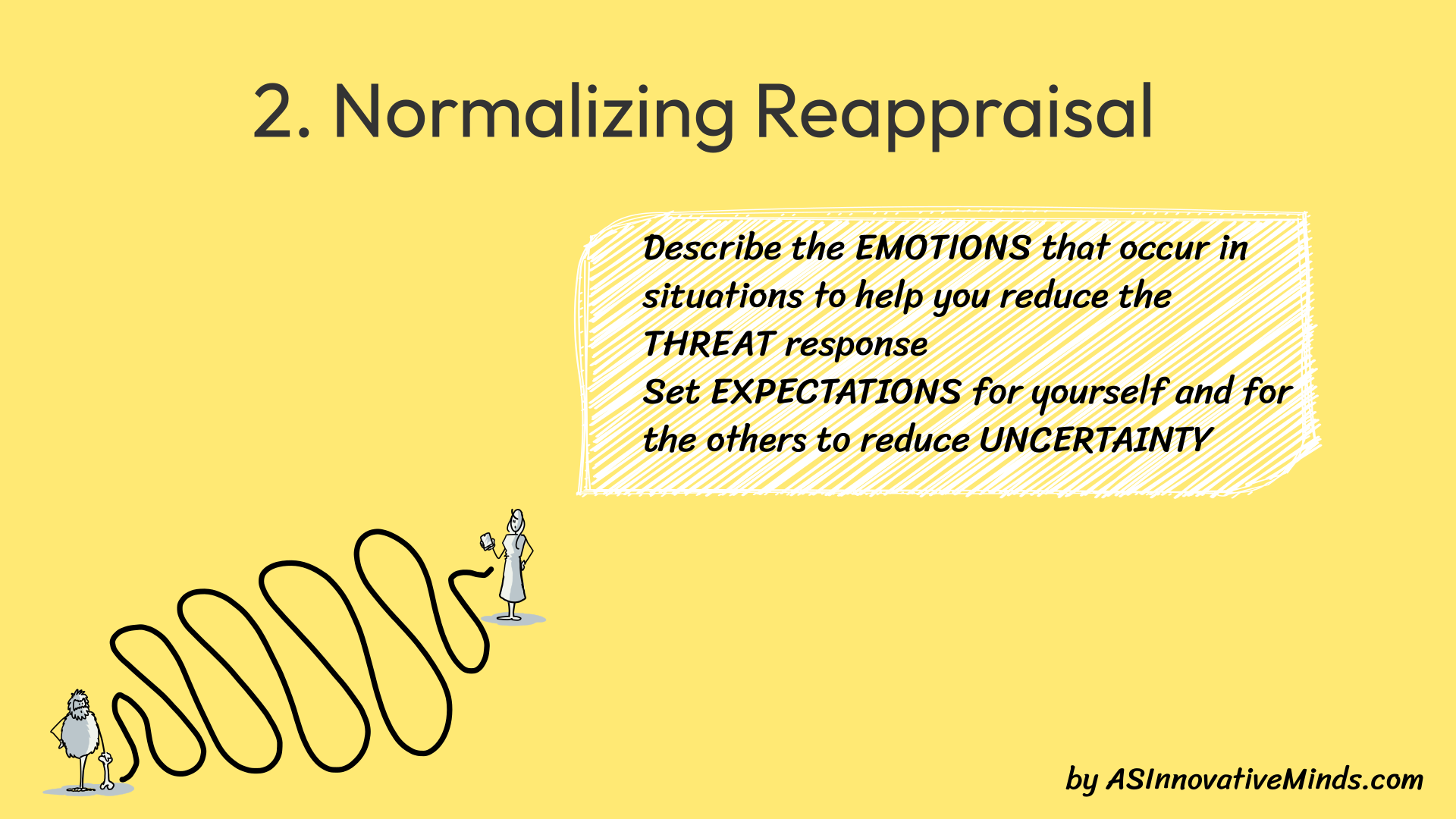 2. Normalizing Reappraisal

Describe the EMOTIONS that occur in situations to help you reduce the THREAT response
Set EXPECTATIONS for yourself and for the others to reduce UNCERTAINTY

by ASInnovativeMinds.com